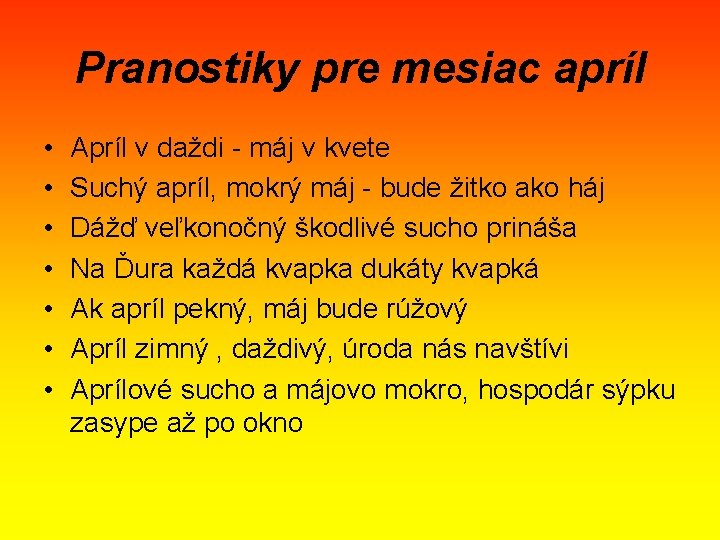 Pranostiky pre mesiac apríl

• Apríl v daždi - máj v kvete
• Suchý apríl, mokrý máj - bude žitko ako háj
• Dážď veľkonočný škodlivé sucho prináša
• Na Ďura každá kvapka dukáty kvapká
• Ak apríl pekný, máj bude rúžový
• Apríl zimný , daždivý, úroda nás navštívi
• Aprílové sucho a májovo mokro, hospodár sýpku zasype až po okno